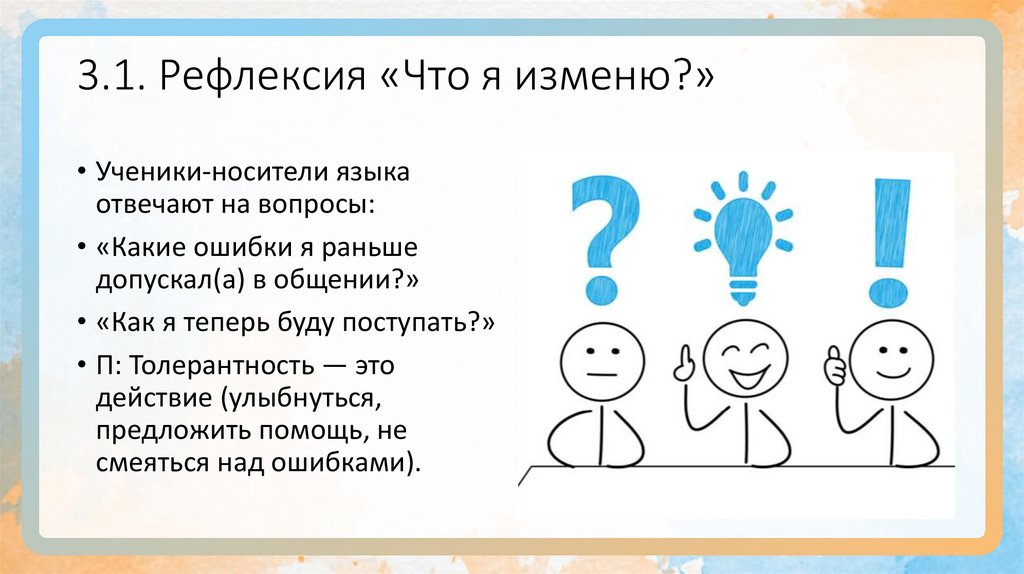 3.1. Рефлексия «Что я изменю?»

• Ученики-носители языка отвечают на вопросы:
• «Какие ошибки я раньше допускал(а) в общении?»
• «Как я теперь буду поступать?»
• П: Толерантность — это действие (улыбнуться, предложить помощь, не смеяться над ошибками).

? !